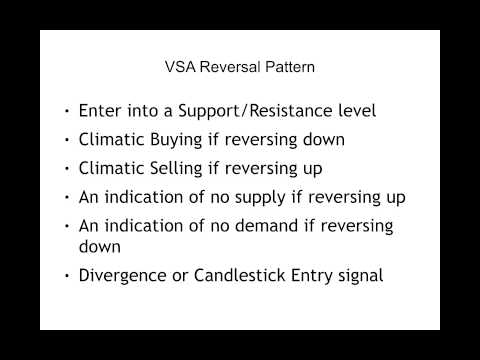 VSA Reversal Pattern

• Enter into a Support/Resistance level
• Climatic Buying if reversing down
• Climatic Selling if reversing up
• An indication of no supply if reversing up
• An indication of no demand if reversing down
• Divergence or Candlestick Entry signal